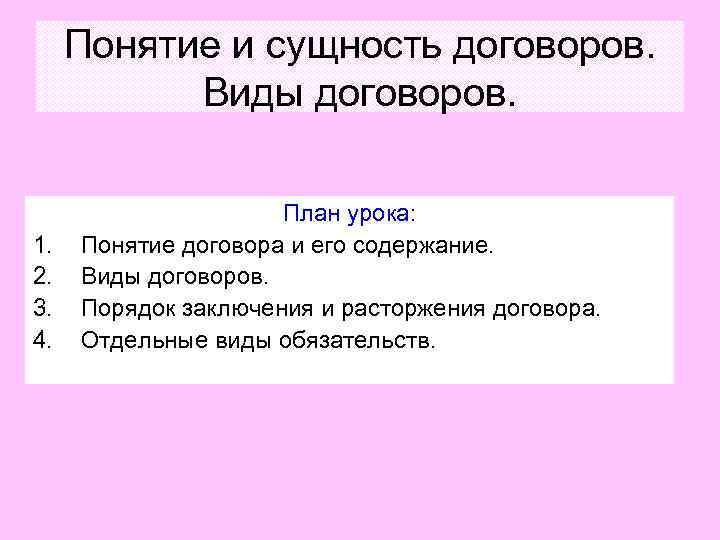 Понятие и сущность договоров. Виды договоров.

План урока:

1. Понятие договора и его содержание.
2. Виды договоров.
3. Порядок заключения и расторжения договора.
4. Отдельные виды обязательств.